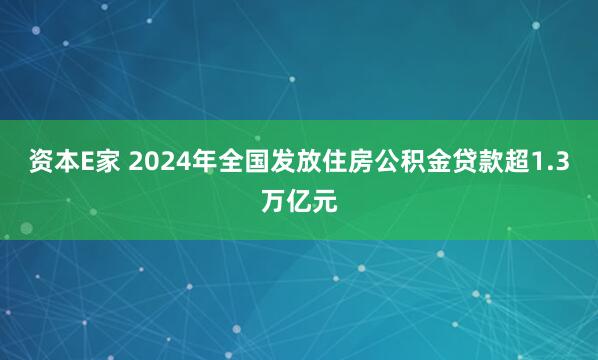 资本E家 2024年全国发放住房公积金贷款超1.3万亿元